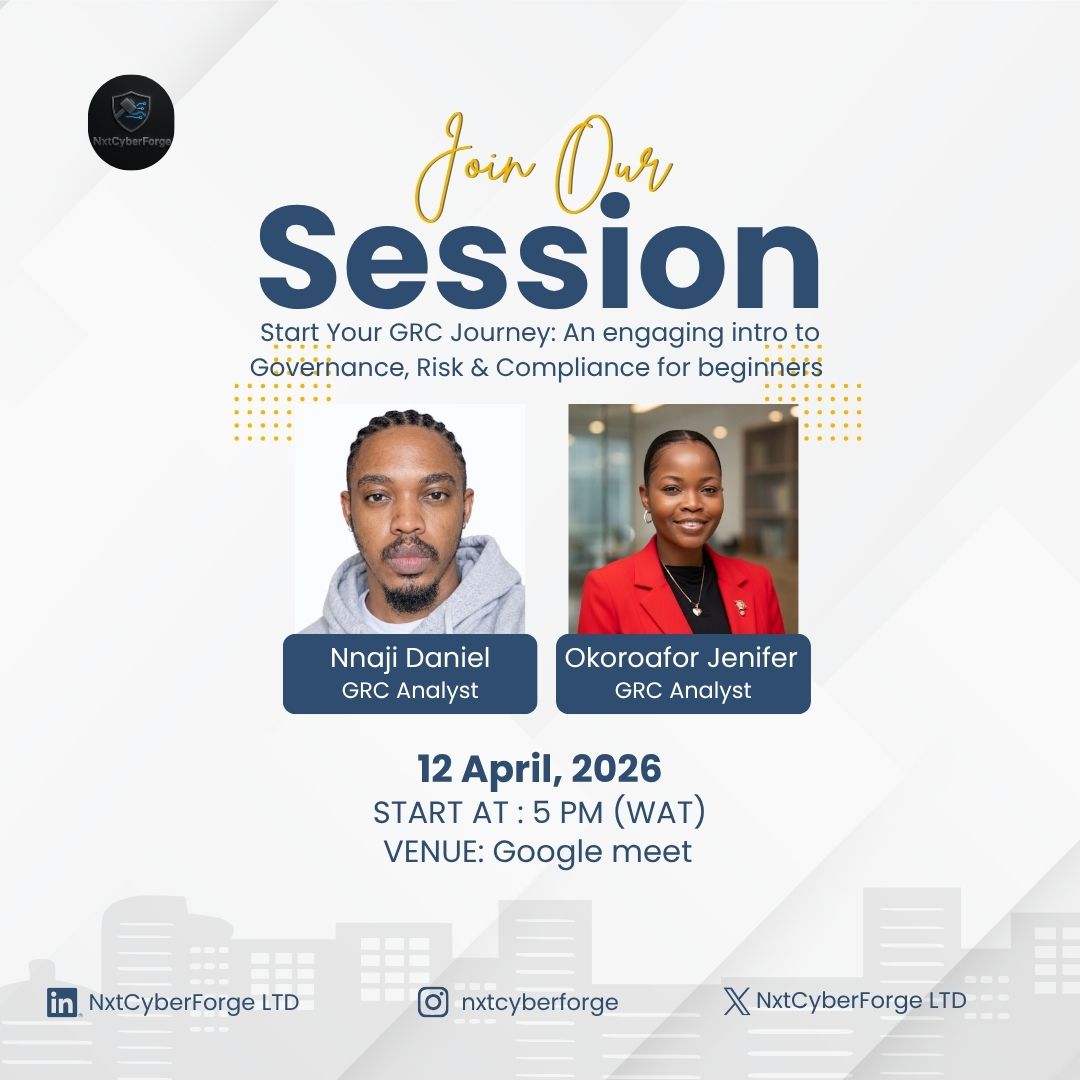 NxtCyberForge

Join Our

Session

Start Your GRC Journey: An engaging intro to Governance, Risk & Compliance for beginners

Nnaji Daniel
GRC Analyst

Okoroafor Jenifer
GRC Analyst

12 April, 2026
START AT : 5 PM (WAT)
VENUE: Google meet

NxtCyberForge LTD

nxtcyberforge

NxtCyberForge LTD